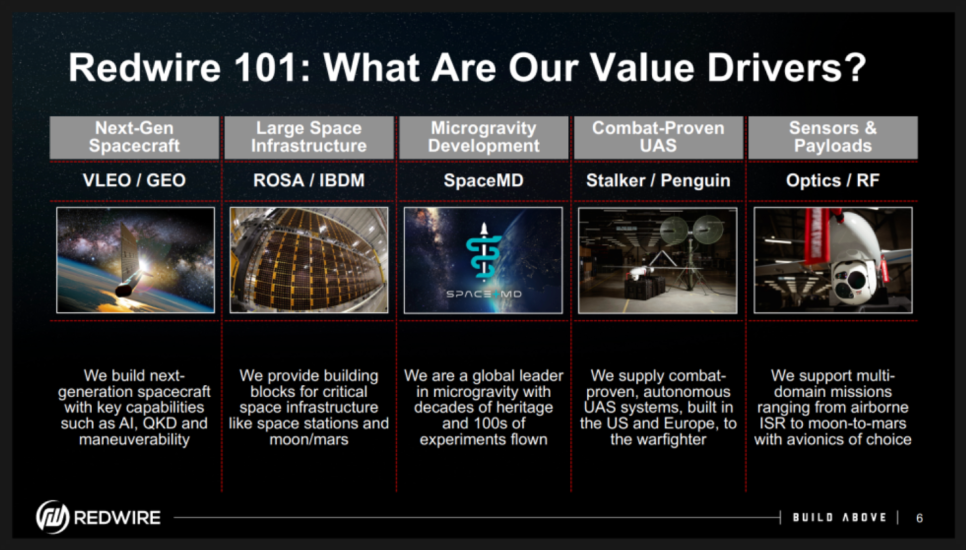 Redwire 101: What Are Our Value Drivers?

| Next-Gen Spacecraft | Large Space Infrastructure | Microgravity Development | Combat-Proven UAS | Sensors & Payloads |
|---|---|---|---|---|
| VLEO / GEO | ROSA / IBDM | SpaceMD | Stalker / Penguin | Optics / RF |
| | | SPACE MD | | |
| We build next-generation spacecraft with key capabilities such as AI, QKD and maneuverability | We provide building blocks for critical space infrastructure like space stations and moon/mars | We are a global leader in microgravity with decades of heritage and 100s of experiments flown | We supply combat-proven, autonomous UAS systems, built in the US and Europe, to the warfighter | We support multi-domain missions ranging from airborne ISR to moon-to-mars with avionics of choice |

REDWIRE

BUILD ABOVE | 6